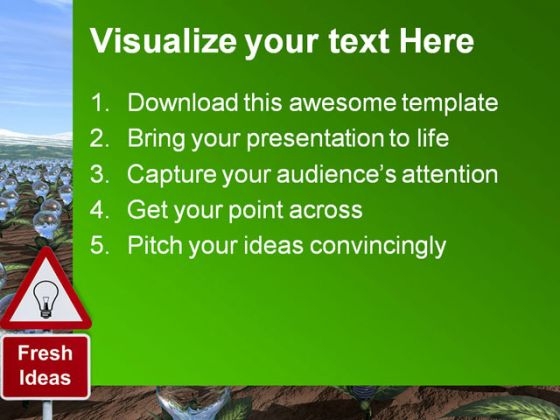 Visualize your text Here

1. Download this awesome template
2. Bring your presentation to life
3. Capture your audience's attention
4. Get your point across
5. Pitch your ideas convincingly

Fresh Ideas